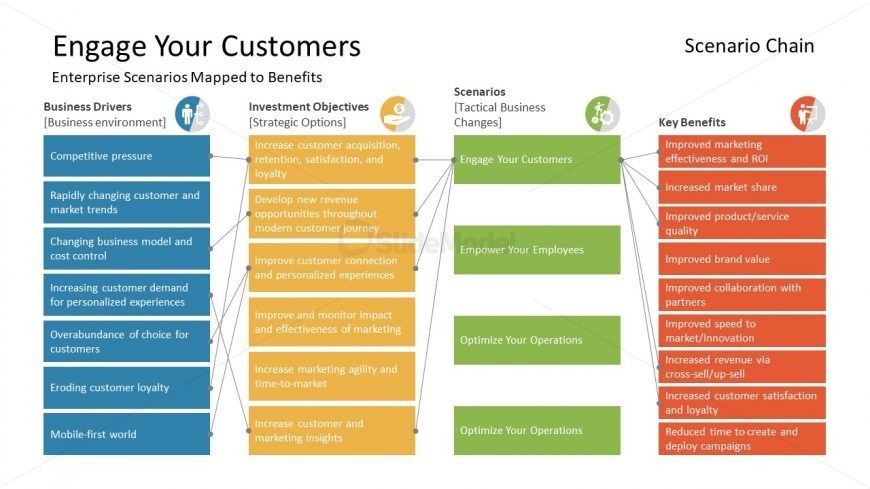 Engage Your Customers

Scenario Chain

Enterprise Scenarios Mapped to Benefits

Business Drivers
[Business environment]

Competitive pressure

Rapidly changing customer and market trends

Changing business model and cost control

Increasing customer demand for personalized experiences

Overabundance of choice for customers

Eroding customer loyalty

Mobile-first world

Investment Objectives
[Strategic Options]

Increase customer acquisition, retention, satisfaction, and loyalty

Develop new revenue opportunities throughout modern customer journey

Improve customer connection and personalized experiences

Improve and monitor impact and effectiveness of marketing

Increase marketing agility and time-to-market

Increase customer and marketing insights

Scenarios
[Tactical Business Changes]

Engage Your Customers

Empower Your Employees

Optimize Your Operations

Optimize Your Operations

Key Benefits

Improved marketing effectiveness and ROI

Increased market share

Improved product/service quality

Improved brand value

Improved collaboration with partners

Improved speed to market/innovation

Increased revenue via cross-sell/up-sell

Increased customer satisfaction and loyalty

Reduced time to create and deploy campaigns

SlideModel